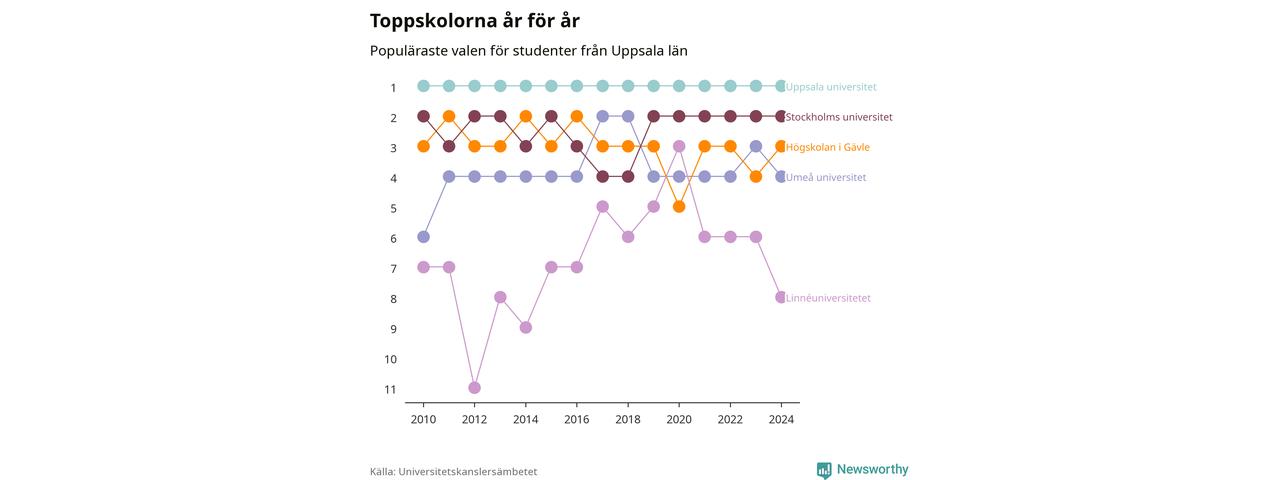 Toppskolorna år för år

Populäraste valen för studenter från Uppsala län

1
2
3
4
5
6
7
8
9
10
11

Uppsala universitet
Stockholms universitet
Högskolan i Gävle
Umeå universitet
Linnéuniversitetet

2010
2012
2014
2016
2018
2020
2022
2024

Källa: Universitetskanslersämbetet

Newsworthy